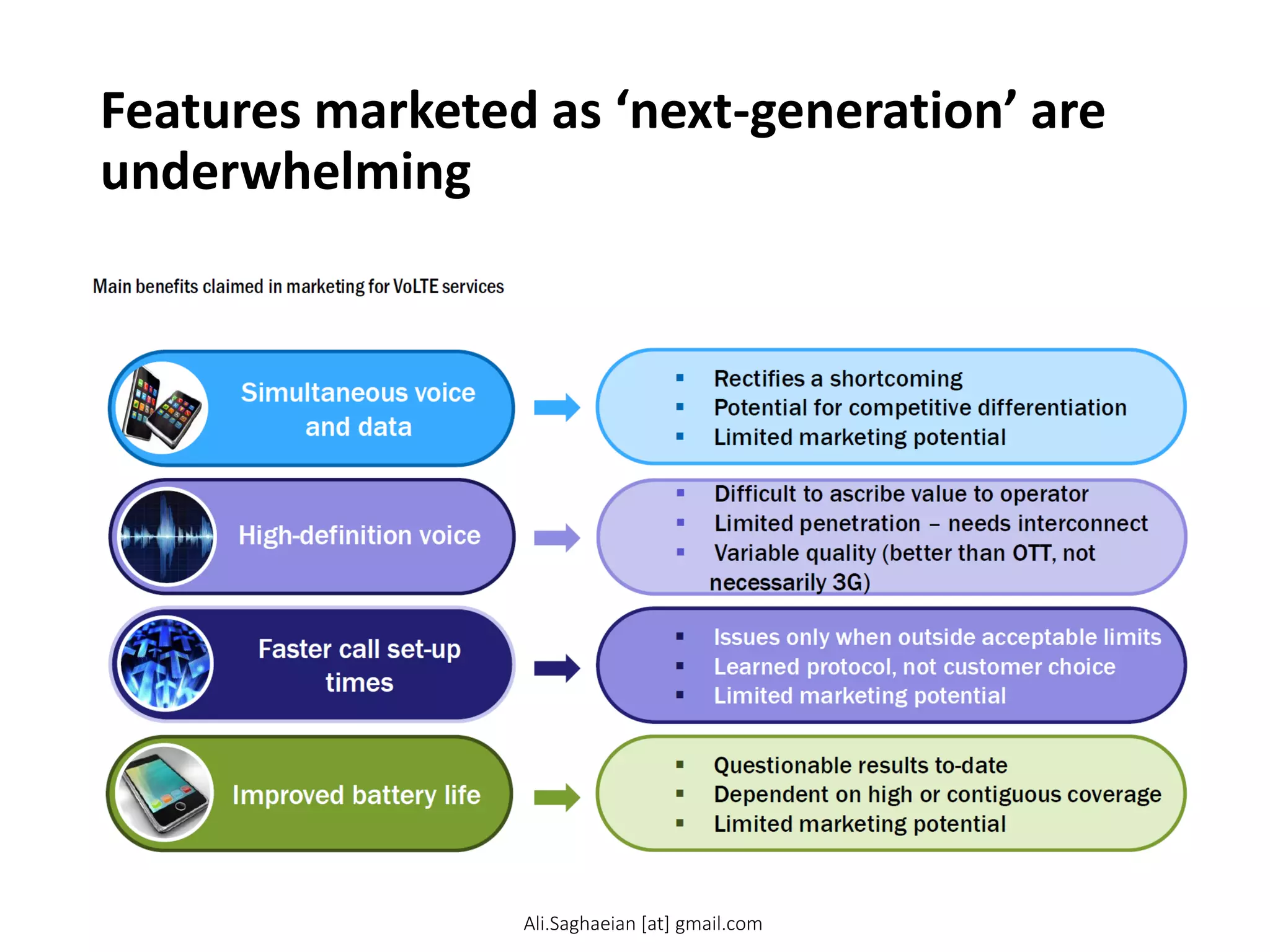 Features marketed as ‘next-generation’ are underwhelming

Main benefits claimed in marketing for VoLTE services

Simultaneous voice and data

- Rectifies a shortcoming
- Potential for competitive differentiation
- Limited marketing potential

High-definition voice

- Difficult to ascribe value to operator
- Limited penetration – needs interconnect
- Variable quality (better than OTT, not necessarily 3G)

Faster call set-up times

- Issues only when outside acceptable limits
- Learned protocol, not customer choice
- Limited marketing potential

Improved battery life

- Questionable results to-date
- Dependent on high or contiguous coverage
- Limited marketing potential

Ali.Saghaeian [at] gmail.com